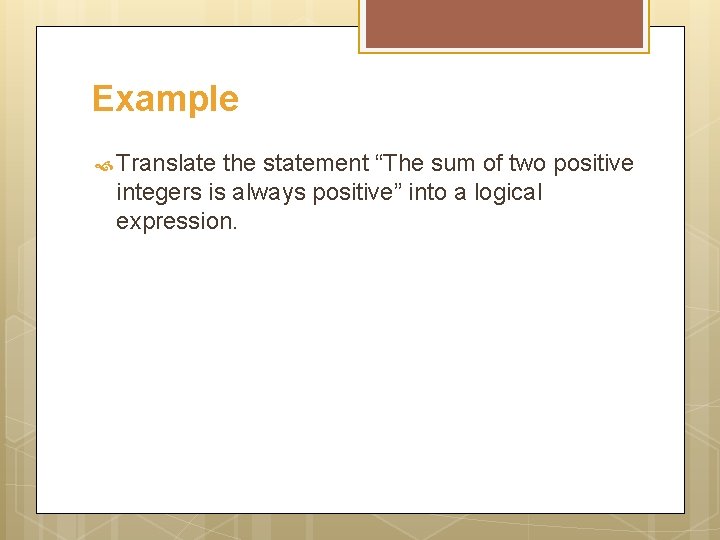 Example

Translate the statement “The sum of two positive integers is always positive” into a logical expression.